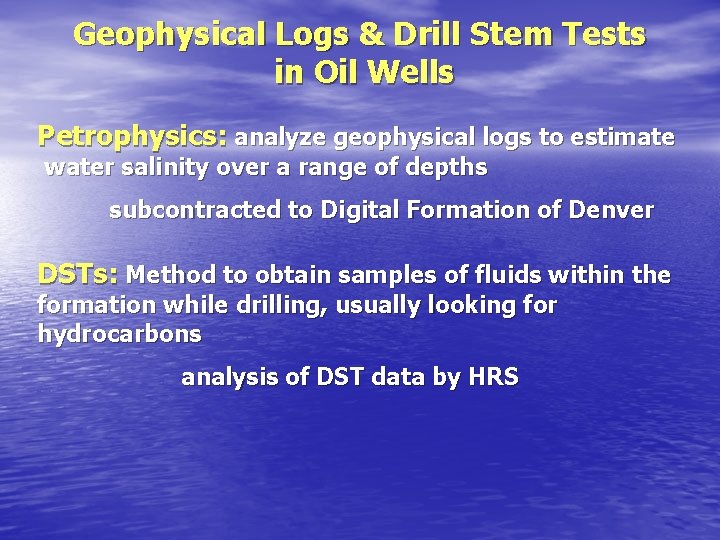 Geophysical Logs & Drill Stem Tests in Oil Wells

Petrophysics: analyze geophysical logs to estimate water salinity over a range of depths

subcontracted to Digital Formation of Denver

DSTs: Method to obtain samples of fluids within the formation while drilling, usually looking for hydrocarbons

analysis of DST data by HRS